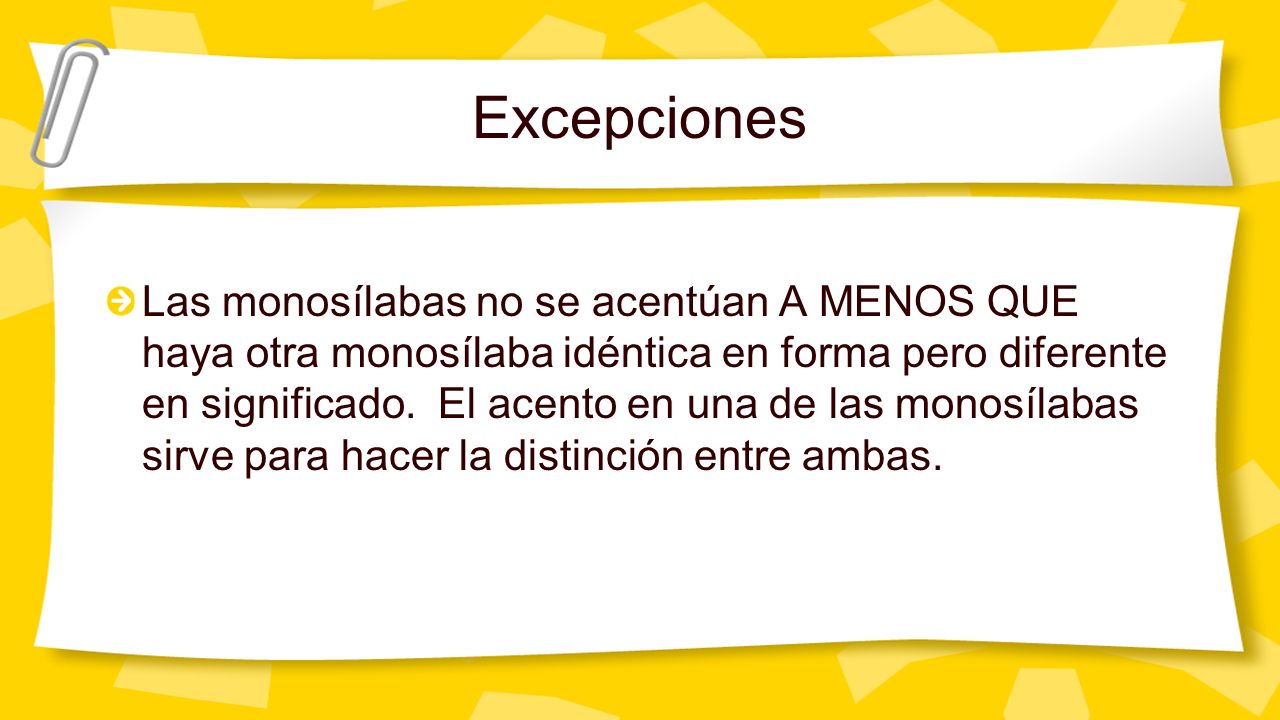 Excepciones

Las monosílabas no se acentúan A MENOS QUE haya otra monosílaba idéntica en forma pero diferente en significado.  El acento en una de las monosílabas sirve para hacer la distinción entre ambas.